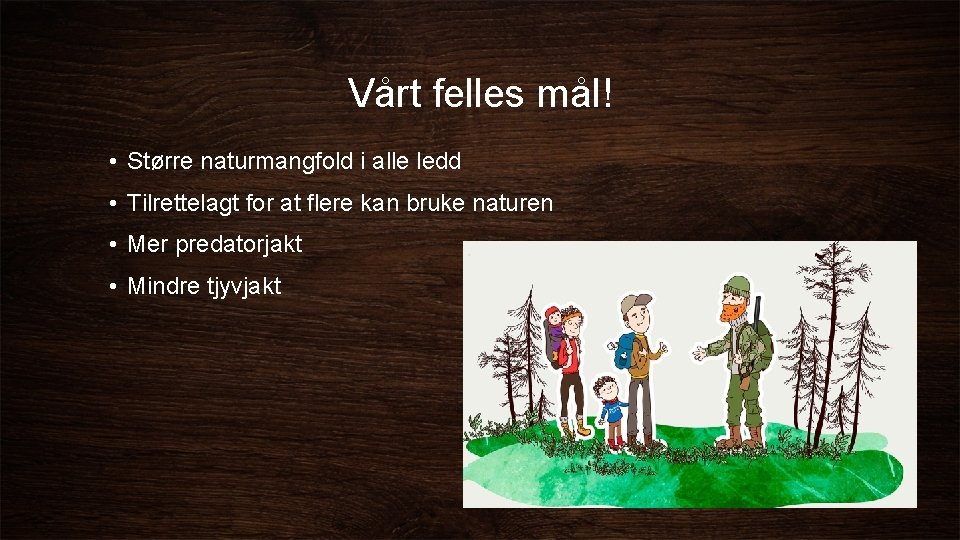 Vårt felles mål!

• Større naturmangfold i alle ledd
• Tilrettelagt for at flere kan bruke naturen
• Mer predatorjakt
• Mindre tjyvjakt